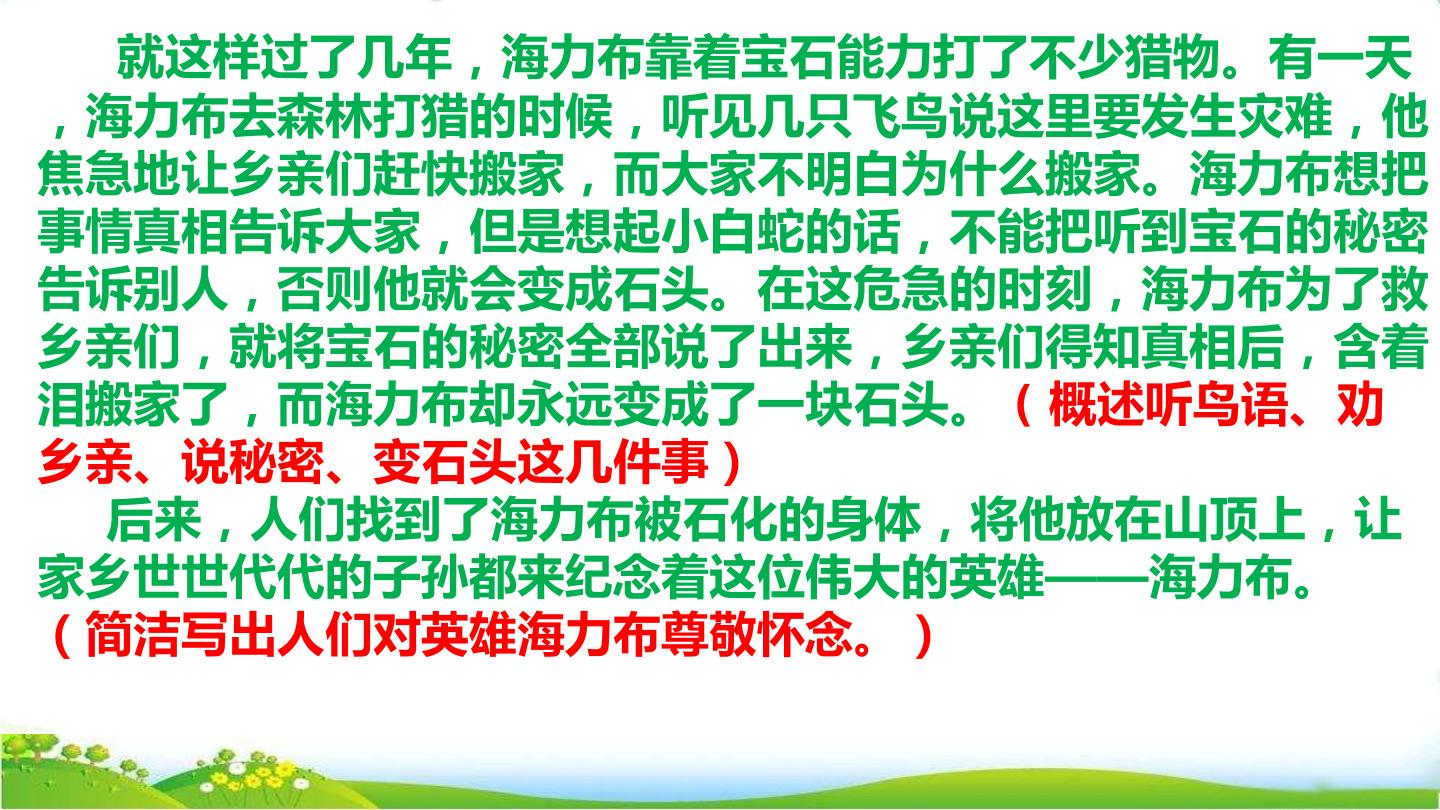 就这样过了几年，海力布靠着宝石能力打了不少猎物。有一天，海力布去森林打猎的时候，听见几只飞鸟说这里要发生灾难，他焦急地让乡亲们赶快搬家，而大家不明白为什么搬家。海力布想把事情真相告诉大家，但是想起小白蛇的话，不能把听到宝石的秘密告诉别人，否则他就会变成石头。在这危急的时刻，海力布为了救乡亲们，就将宝石的秘密全部说了出来，乡亲们得知真相后，含着泪搬家了，而海力布却永远变成了一块石头。（概述听鸟语、劝乡亲、说秘密、变石头这几件事）

后来，人们找到了海力布被石化的身体，将他放在山顶上，让家乡世世代代的子孙都来纪念着这位伟大的英雄——海力布。（简洁写出人们对英雄海力布尊敬怀念。）